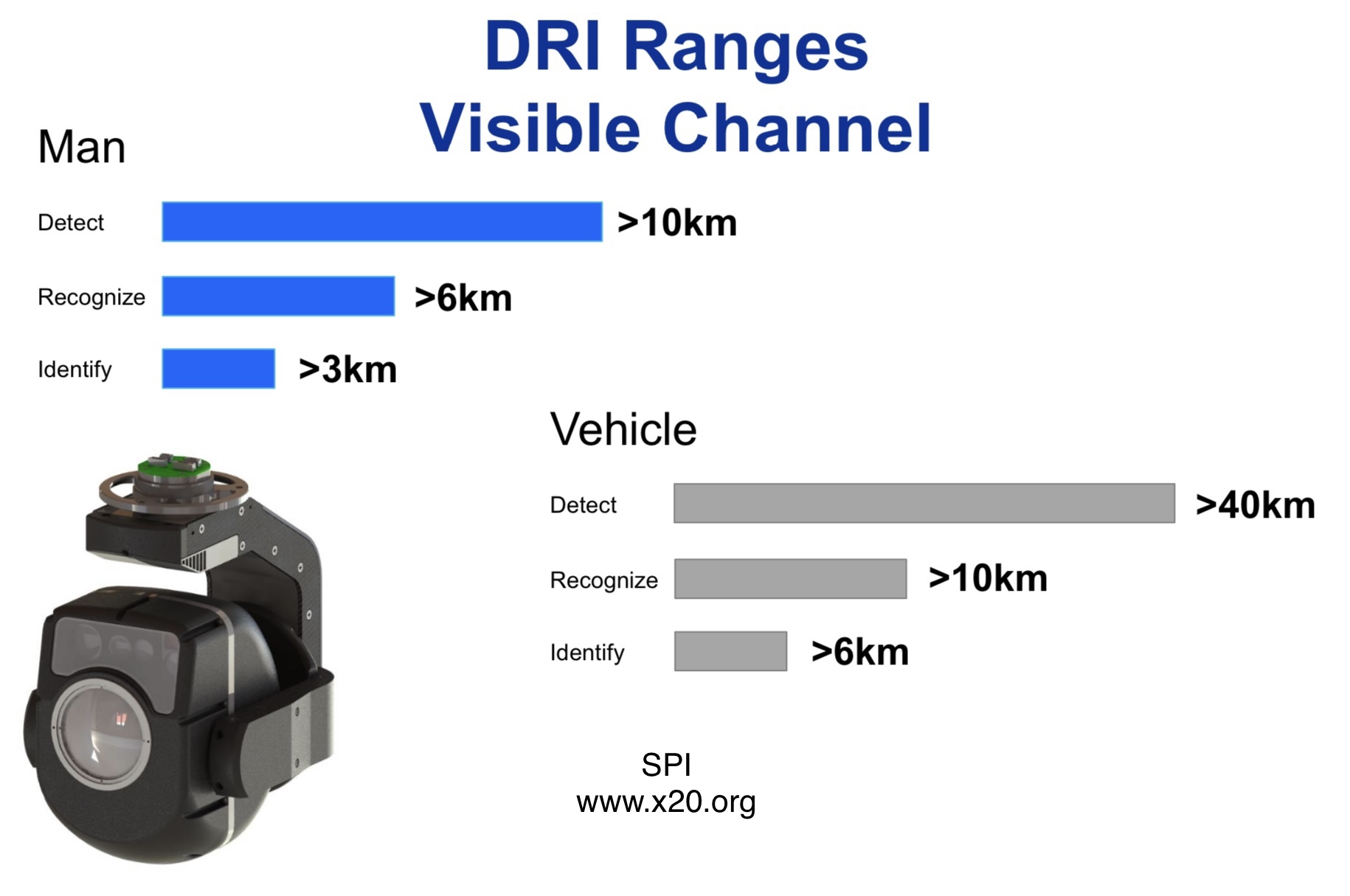 DRI Ranges
Visible Channel

Man

Detect >10km

Recognize >6km

Identify >3km

Vehicle

Detect >40km

Recognize >10km

Identify >6km

SPI
www.x20.org